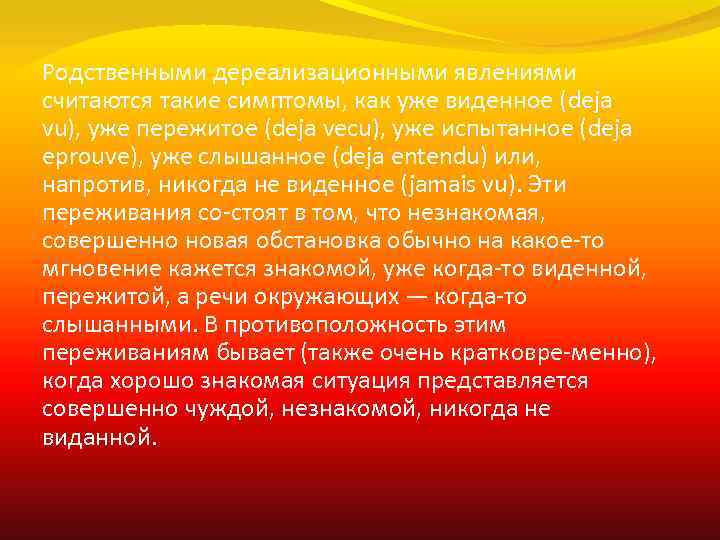 Родственными дереализационными явлениями считаются такие симптомы, как уже виденное (deja vu), уже пережитое (deja vecu), уже испытанное (deja eprouve), уже слышанное (deja entendu) или, напротив, никогда не виденное (jamais vu). Эти переживания со-стоят в том, что незнакомая, совершенно новая обстановка обычно на какое-то мгновение кажется знакомой, уже когда-то виденной, пережитой, а речи окружающих — когда-то слышанными. В противоположность этим переживаниям бывает (также очень кратковре-менно), когда хорошо знакомая ситуация представляется совершенно чуждой, незнакомой, никогда не виданной.